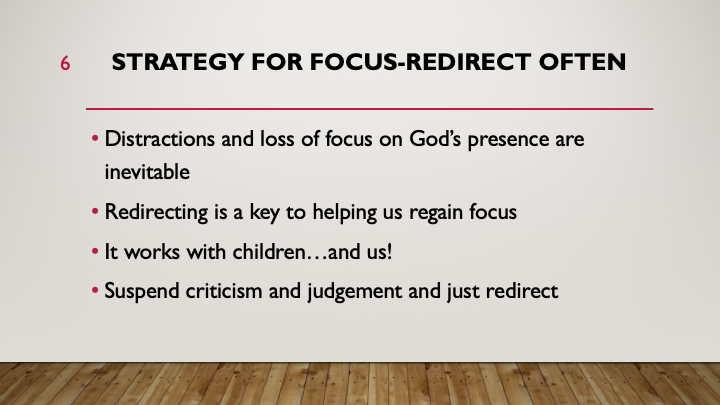 6

STRATEGY FOR FOCUS-REDIRECT OFTEN

• Distractions and loss of focus on God's presence are inevitable

• Redirecting is a key to helping us regain focus

• It works with children…and us!

• Suspend criticism and judgement and just redirect